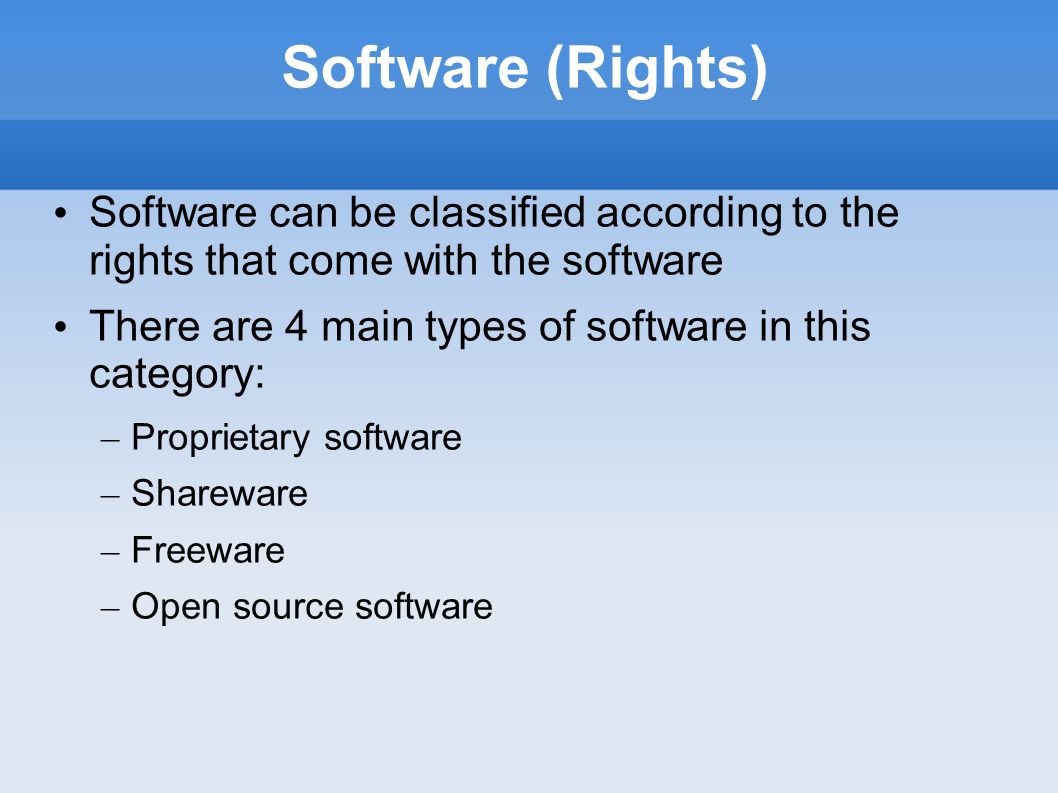 Software (Rights)

• Software can be classified according to the rights that come with the software

• There are 4 main types of software in this category:

– Proprietary software

– Shareware

– Freeware

– Open source software